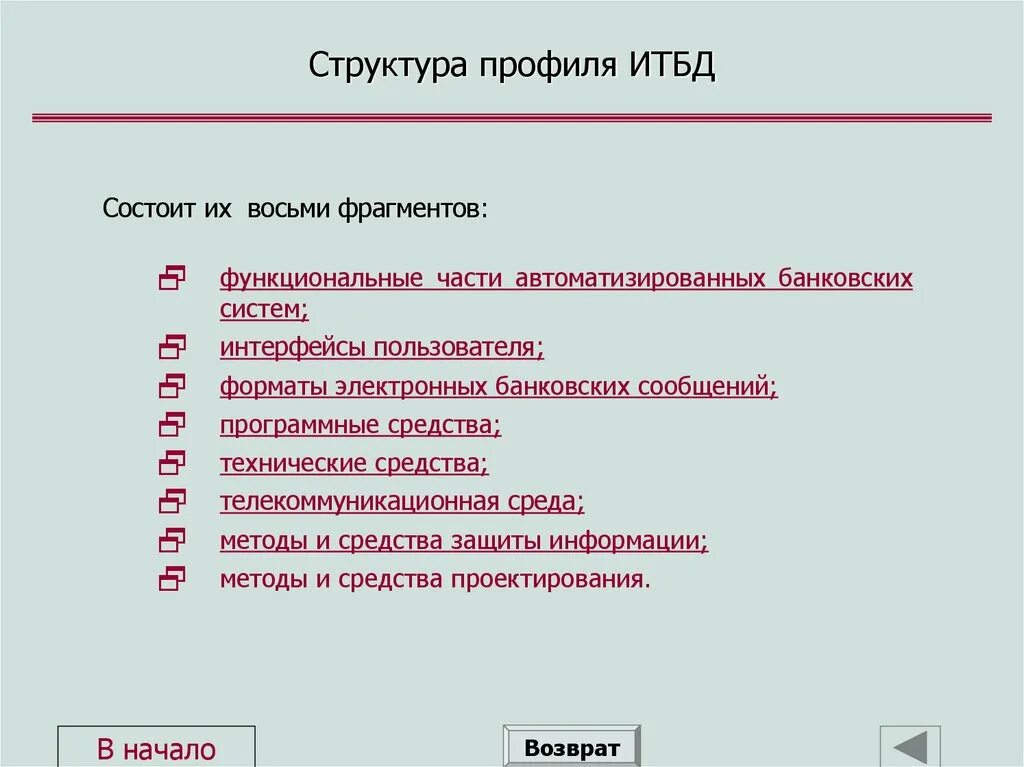 Структура профиля ИТБД

Состоит их восьми фрагментов:

функциональные части автоматизированных банковских систем;
интерфейсы пользователя;
форматы электронных банковских сообщений;
программные средства;
технические средства;
телекоммуникационная среда;
методы и средства защиты информации;
методы и средства проектирования.

В начало

Возврат